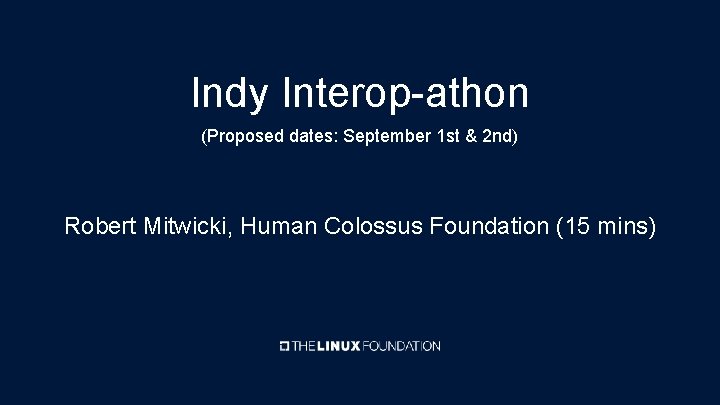 Indy Interop-athon

(Proposed dates: September 1st & 2nd)

Robert Mitwicki, Human Colossus Foundation (15 mins)

THE LINUX FOUNDATION